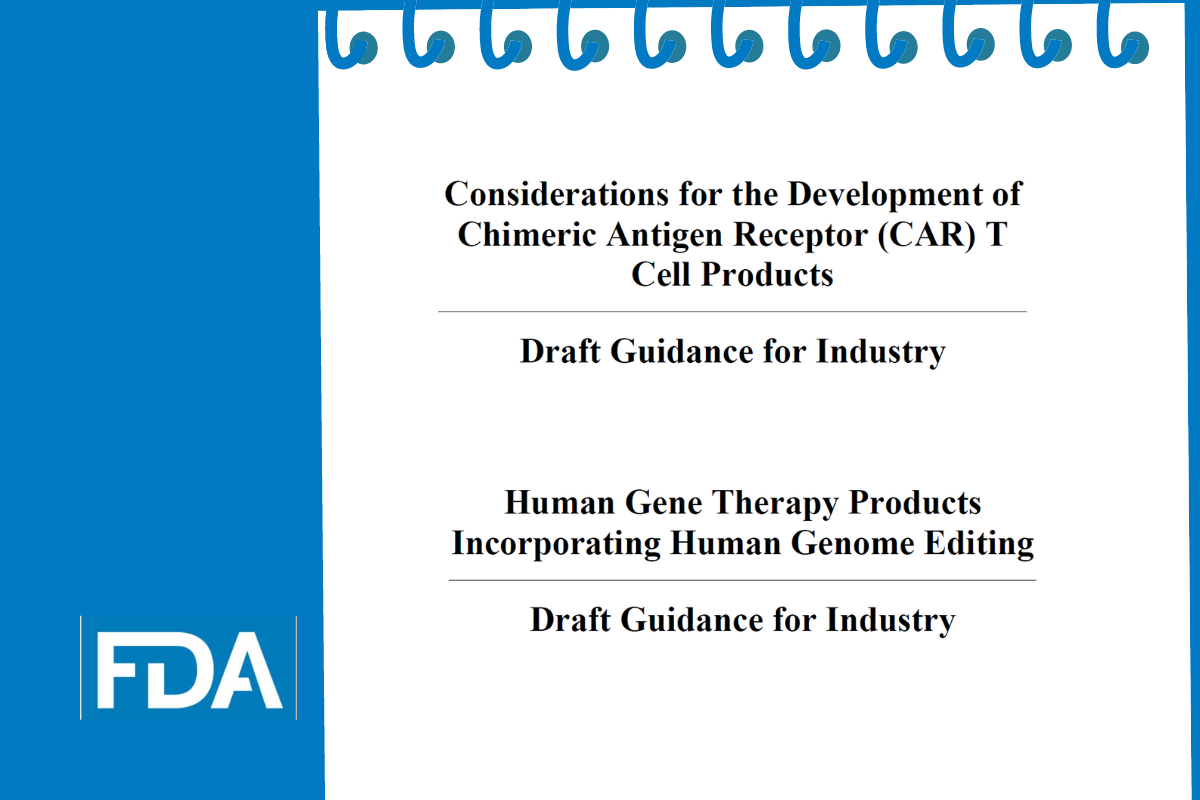 Considerations for the Development of Chimeric Antigen Receptor (CAR) T Cell Products

Draft Guidance for Industry

Human Gene Therapy Products Incorporating Human Genome Editing

Draft Guidance for Industry

FDA